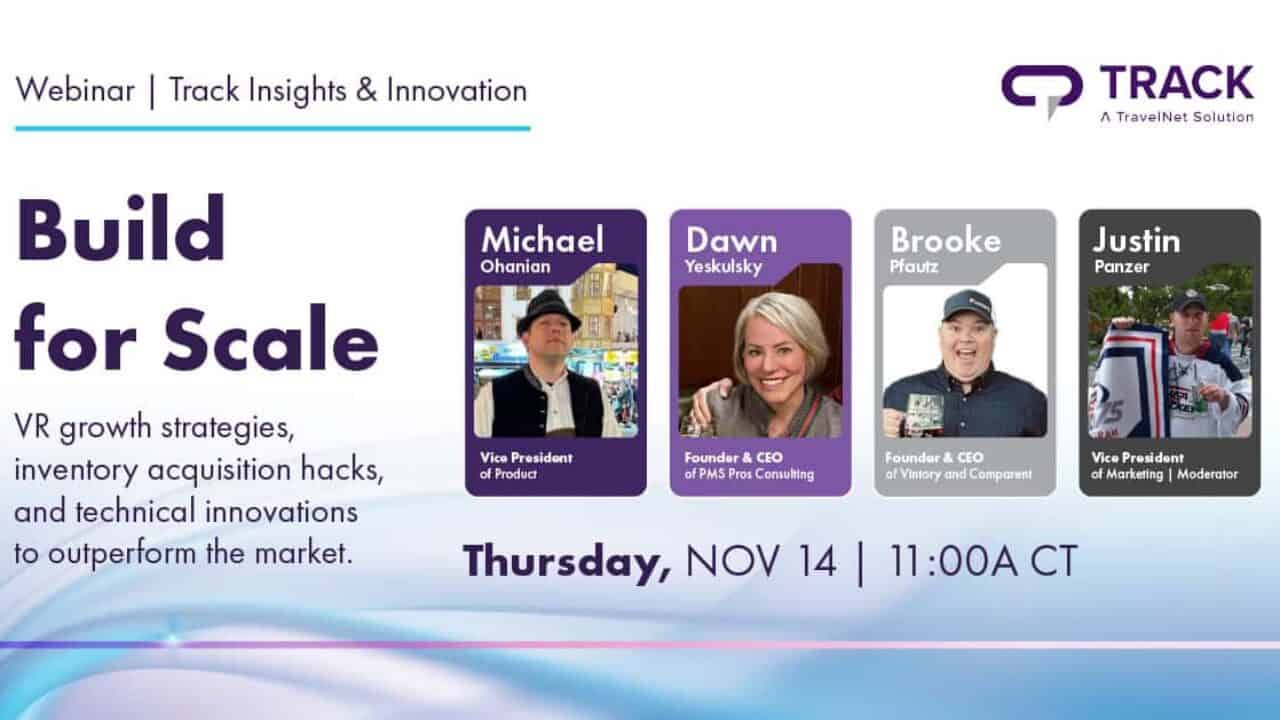 Webinar | Track Insights & Innovation

TRACK
A TravelNet Solution

Build for Scale

VR growth strategies, inventory acquisition hacks, and technical innovations to outperform the market.

Michael
Ohanian
Vice President
of Product

Dawn
Yeskulsky
Founder & CEO
of PMS Pros Consulting

Brooke
Pfautz
Founder & CEO
of Vintory and Comparent

Justin
Panzer
Vice President
of Marketing | Moderator

Thursday, NOV 14 | 11:00A CT